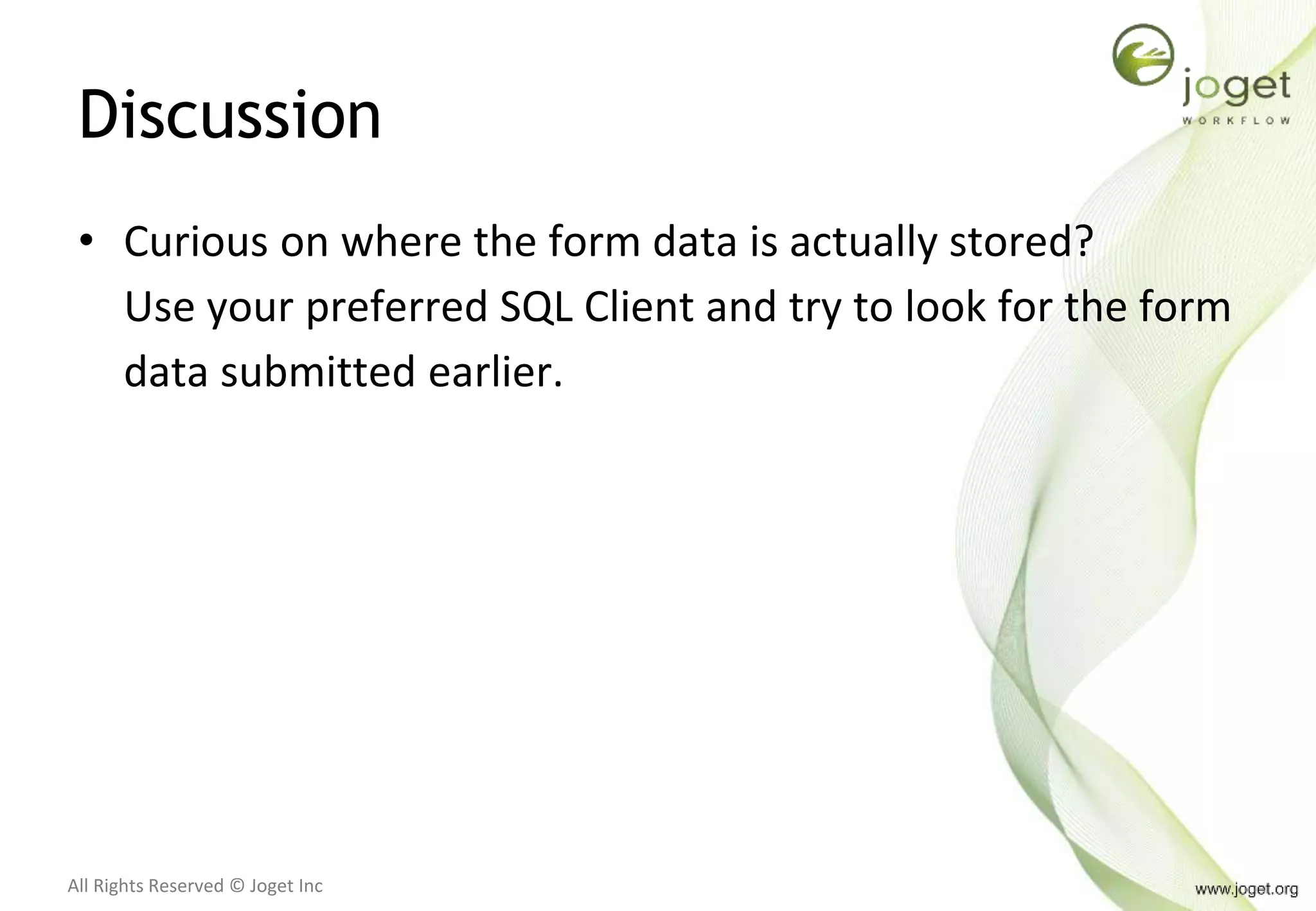 joget
WORKFLOW

Discussion

• Curious on where the form data is actually stored?
Use your preferred SQL Client and try to look for the form data submitted earlier.

All Rights Reserved © Joget Inc

www.joget.org